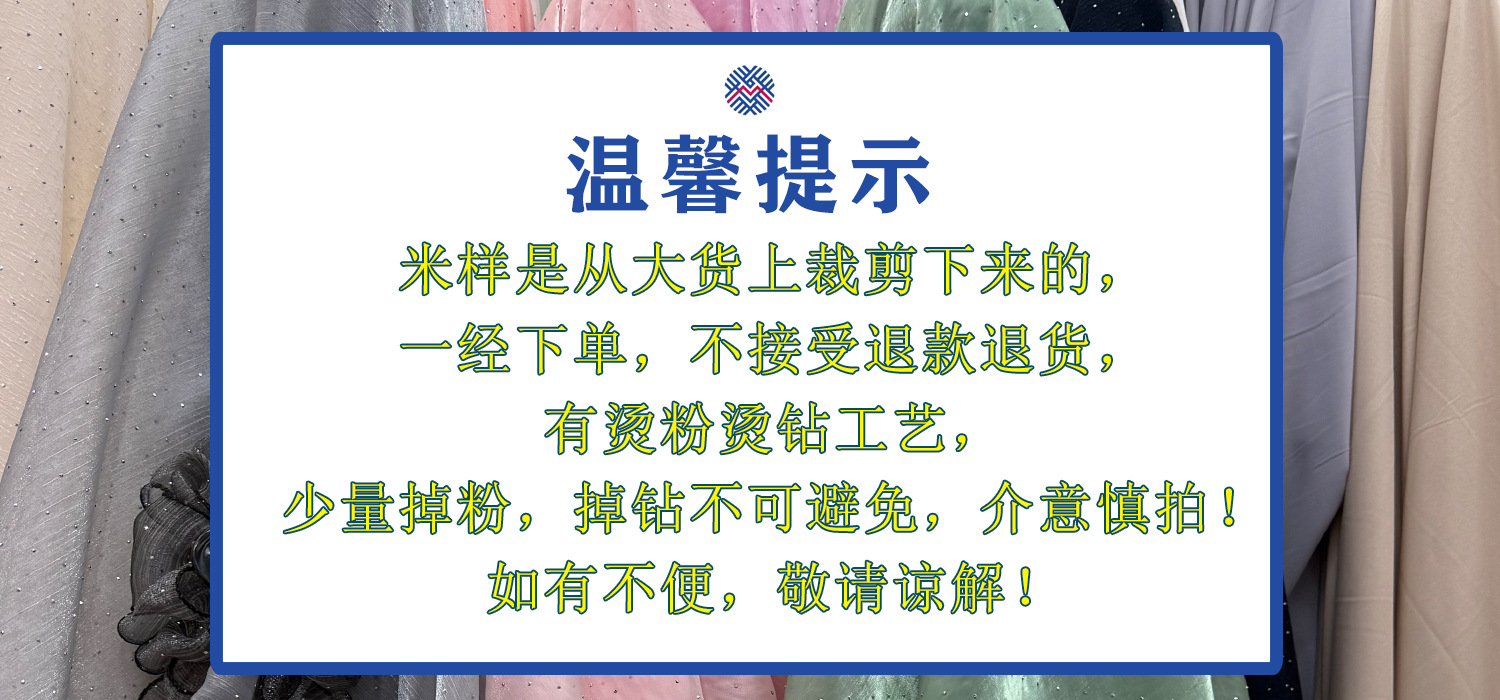 温馨提示

米样是从大货上裁剪下来的，
一经下单，不接受退款退货，
有烫粉烫钻工艺，
少量掉粉，掉钻不可避免，介意慎拍！
如有不便，敬请谅解！